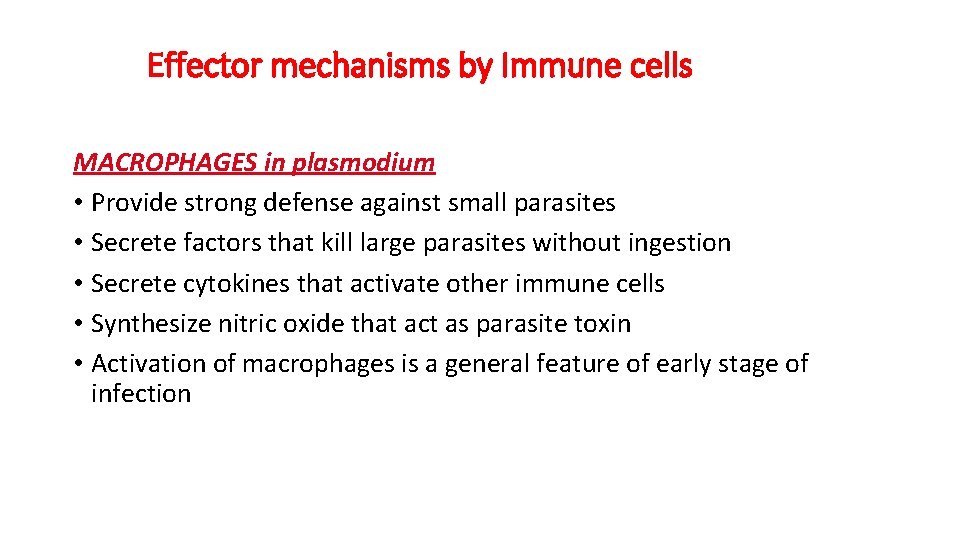 Effector mechanisms by Immune cells

MACROPHAGES in plasmodium

• Provide strong defense against small parasites
• Secrete factors that kill large parasites without ingestion
• Secrete cytokines that activate other immune cells
• Synthesize nitric oxide that act as parasite toxin
• Activation of macrophages is a general feature of early stage of infection